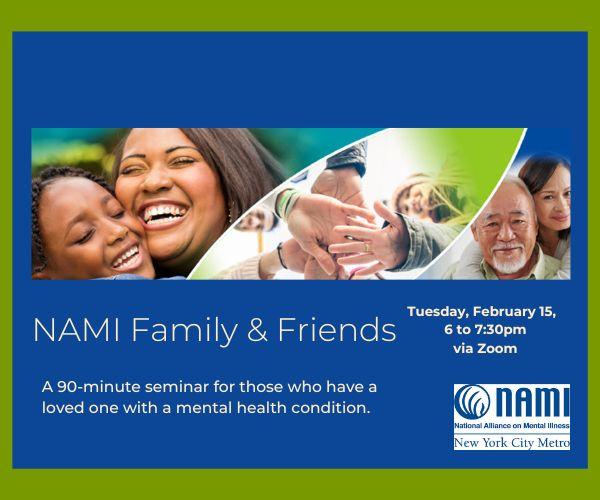 NAMI Family & Friends

Tuesday, February 15, 6 to 7:30pm via Zoom

A 90-minute seminar for those who have a loved one with a mental health condition.

NAMI
National Alliance on Mental Illness
New York City Metro